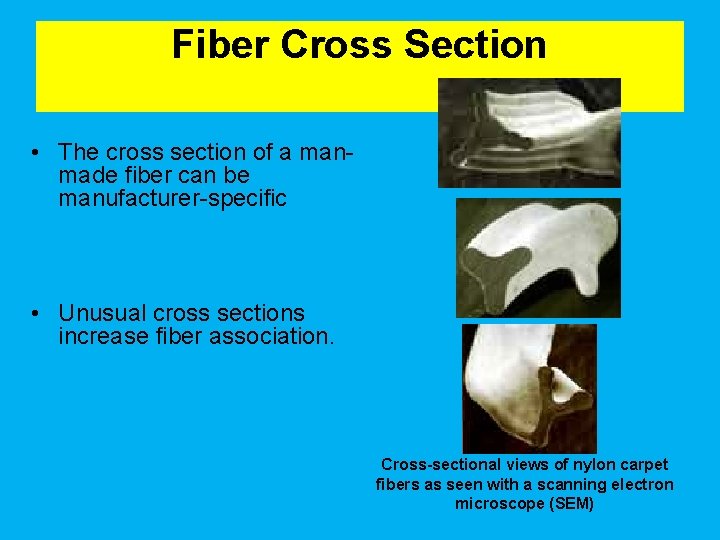 Fiber Cross Section

• The cross section of a man-made fiber can be manufacturer-specific

• Unusual cross sections increase fiber association.

Cross-sectional views of nylon carpet fibers as seen with a scanning electron microscope (SEM)